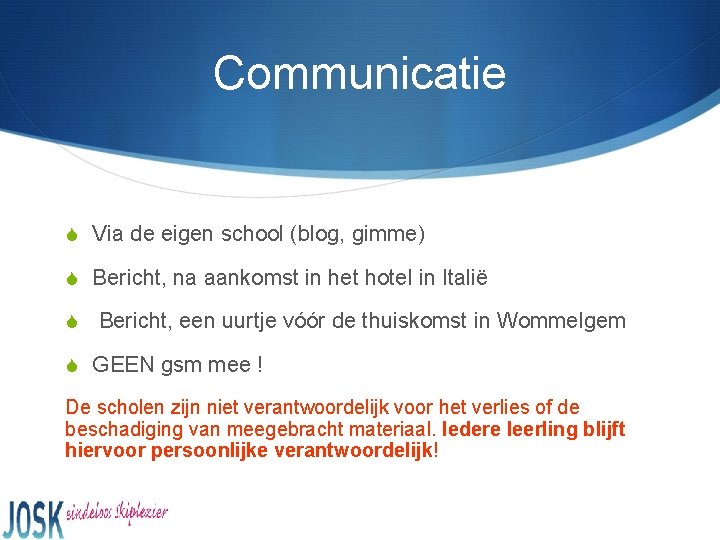 Communicatie

Via de eigen school (blog, gimme)

Bericht, na aankomst in het hotel in Italië

Bericht, een uurtje vóór de thuiskomst in Wommelgem

GEEN gsm mee !

De scholen zijn niet verantwoordelijk voor het verlies of de beschadiging van meegebracht materiaal. Iedere leerling blijft hiervoor persoonlijke verantwoordelijk!

JOSK eindeloos skiplezier